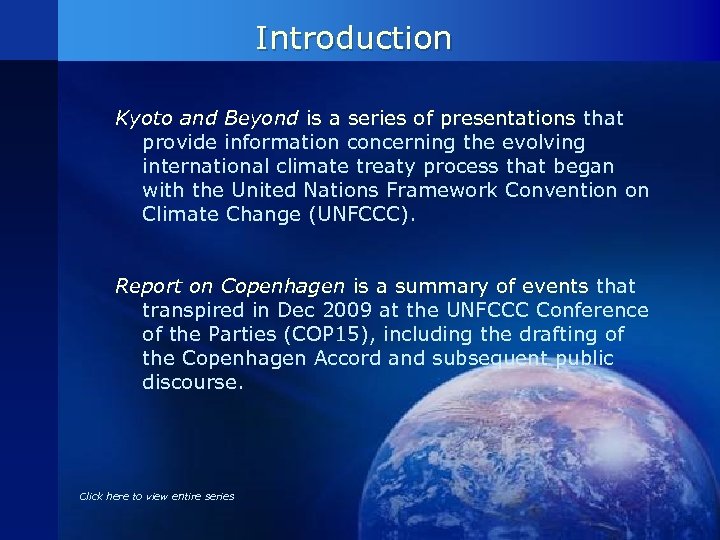 Introduction

Kyoto and Beyond is a series of presentations that provide information concerning the evolving international climate treaty process that began with the United Nations Framework Convention on Climate Change (UNFCCC).

Report on Copenhagen is a summary of events that transpired in Dec 2009 at the UNFCCC Conference of the Parties (COP15), including the drafting of the Copenhagen Accord and subsequent public discourse.

Click here to view entire series